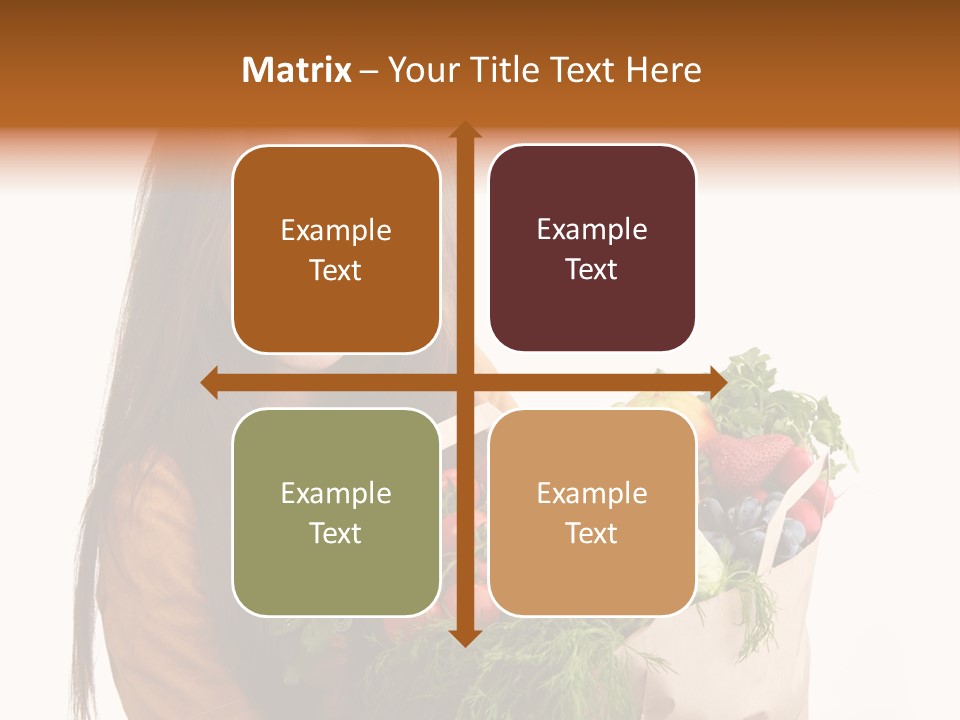 Matrix – Your Title Text Here

Example Text

Example Text

Example Text

Example Text